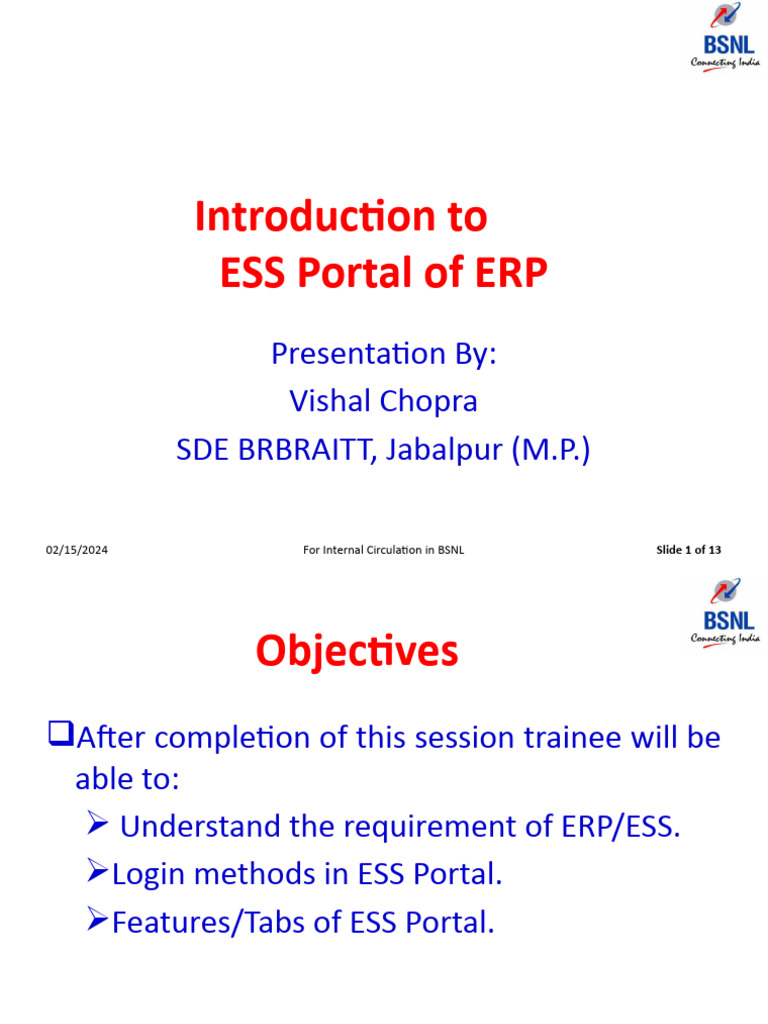 BSNL
Connecting India

Introduction to
ESS Portal of ERP

Presentation By:
Vishal Chopra
SDE BRBRAITT, Jabalpur (M.P.)

02/15/2024

For Internal Circulation in BSNL

Slide 1 of 13

BSNL
Connecting India

Objectives

❑After completion of this session trainee will be able to:

➢ Understand the requirement of ERP/ESS.

➢Login methods in ESS Portal.

➢Features/Tabs of ESS Portal.